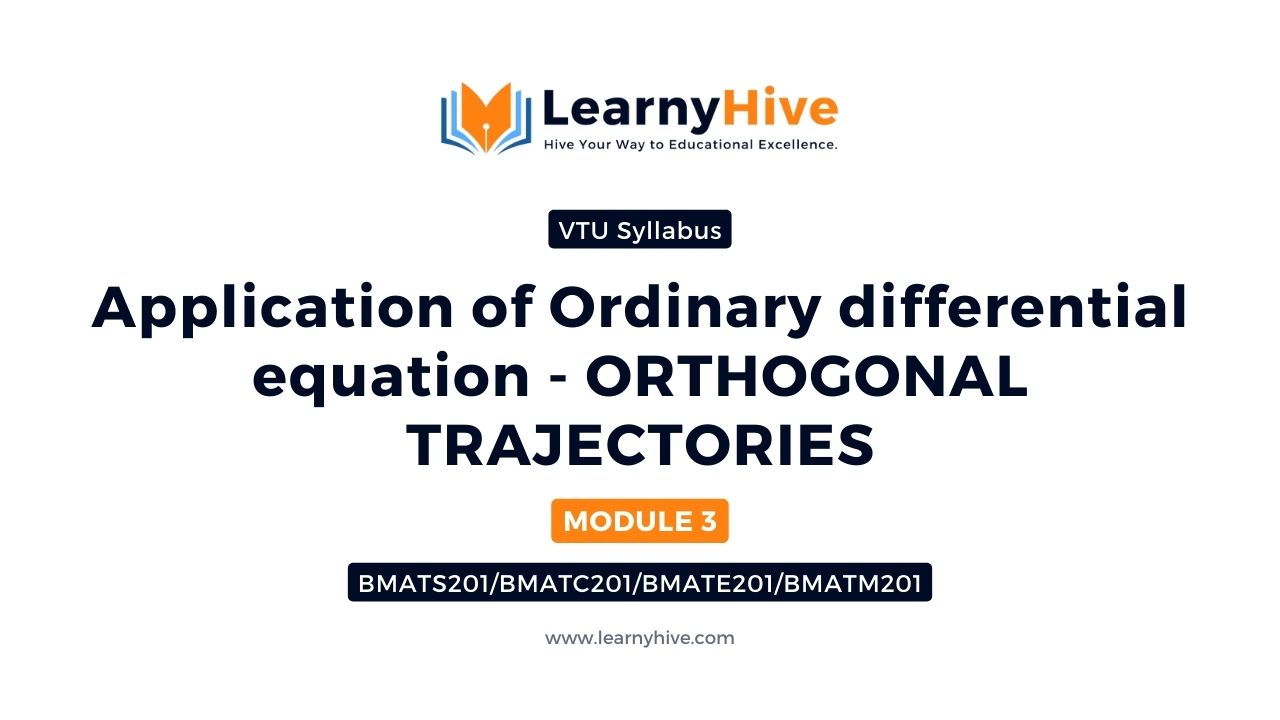 LearnyHive
Hive Your Way to Educational Excellence.

VTU Syllabus

Application of Ordinary differential equation - ORTHOGONAL TRAJECTORIES

MODULE 3

BMATS201/BMATC201/BMATE201/BMATM201

www.learnyhive.com